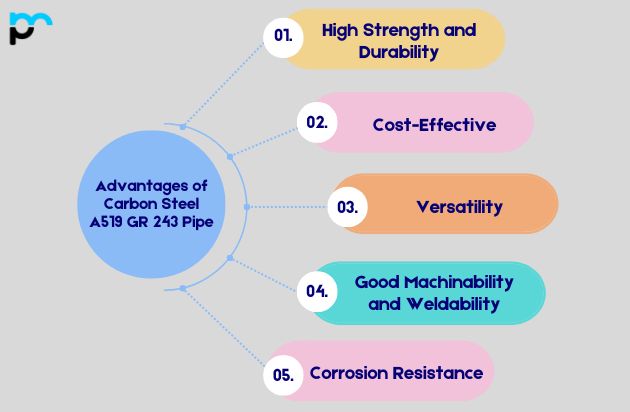 Advantages of Carbon Steel A519 GR 243 Pipe

01. High Strength and Durability

02. Cost-Effective

03. Versatility

04. Good Machinability and Weldability

05. Corrosion Resistance